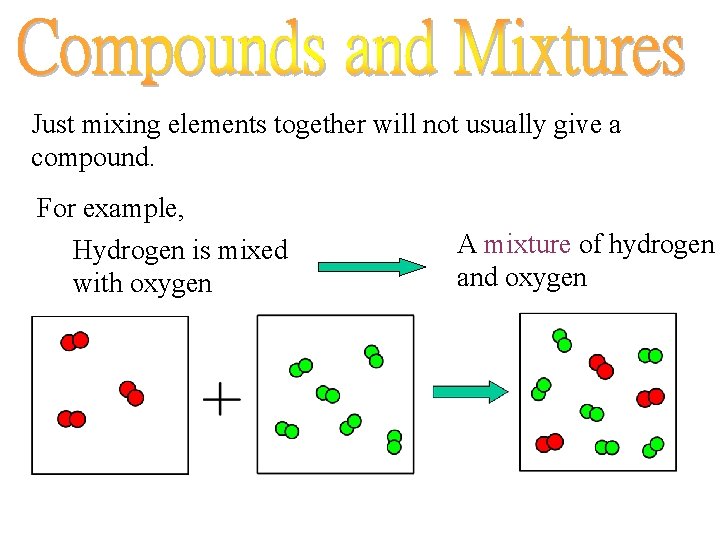 Compounds and Mixtures

Just mixing elements together will not usually give a compound.

For example,

Hydrogen is mixed with oxygen

A mixture of hydrogen and oxygen

+